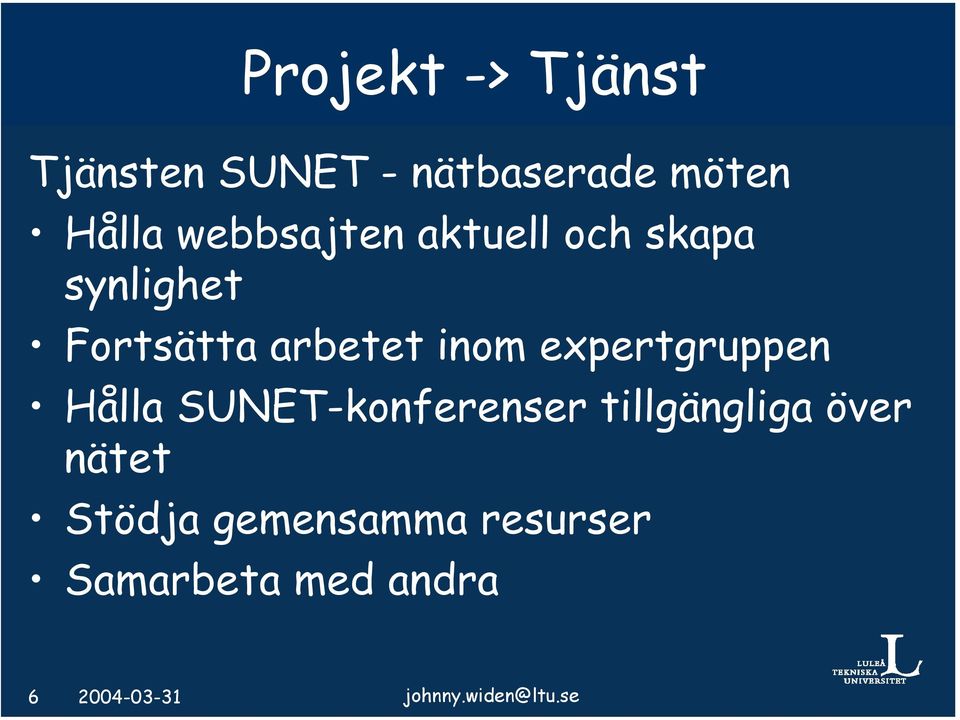 Projekt -> Tjänst

Tjänsten SUNET - nätbaserade möten

• Hålla webbsajten aktuell och skapa synlighet
• Fortsätta arbetet inom expertgruppen
• Hålla SUNET-konferenser tillgängliga över nätet
• Stödja gemensamma resurser
• Samarbeta med andra

6 2004-03-31 johnny.widen@ltu.se

LULEÅ TEKNISKA UNIVERSITET